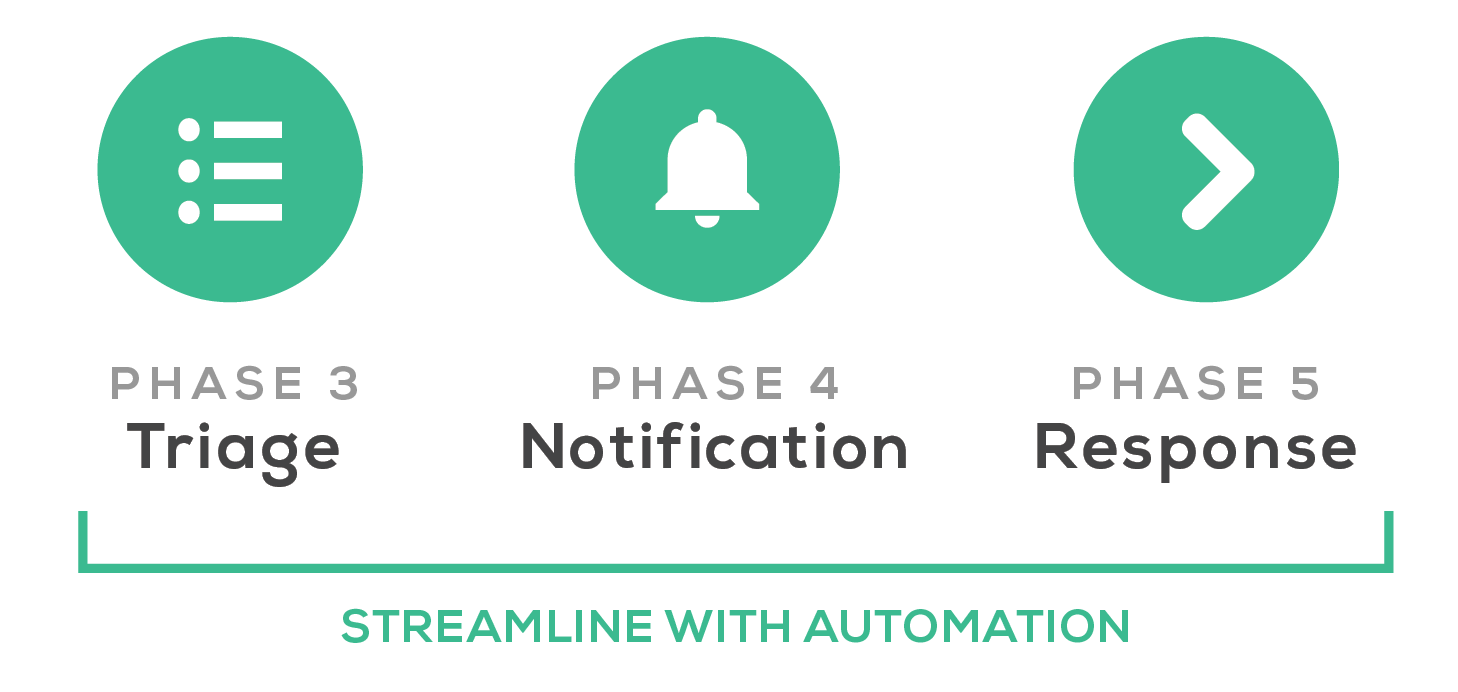 PHASE 3
Triage

PHASE 4
Notification

PHASE 5
Response

STREAMLINE WITH AUTOMATION